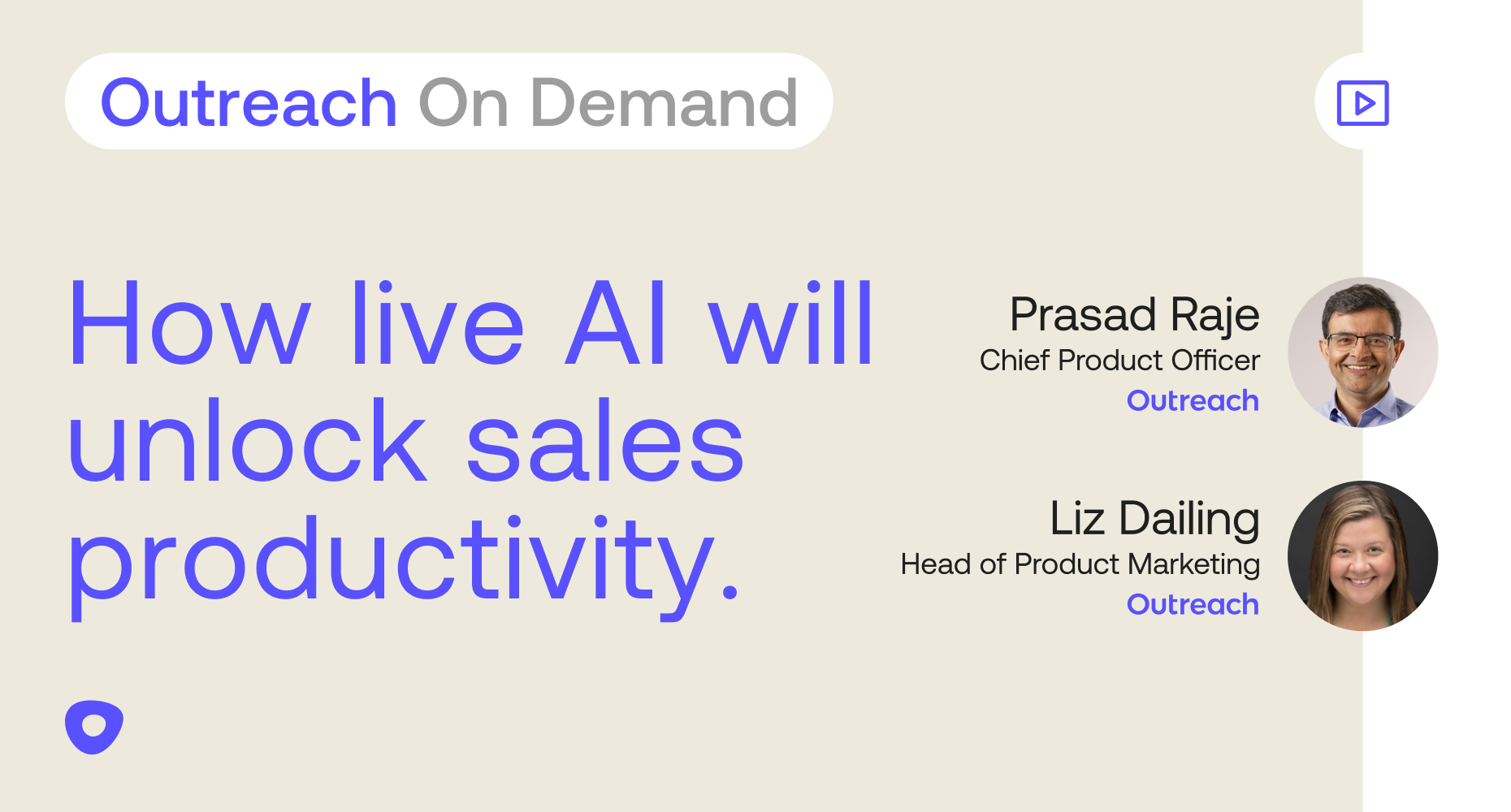 Outreach On Demand

How live AI will unlock sales productivity.

Prasad Raje
Chief Product Officer
Outreach

Liz Dailing
Head of Product Marketing
Outreach